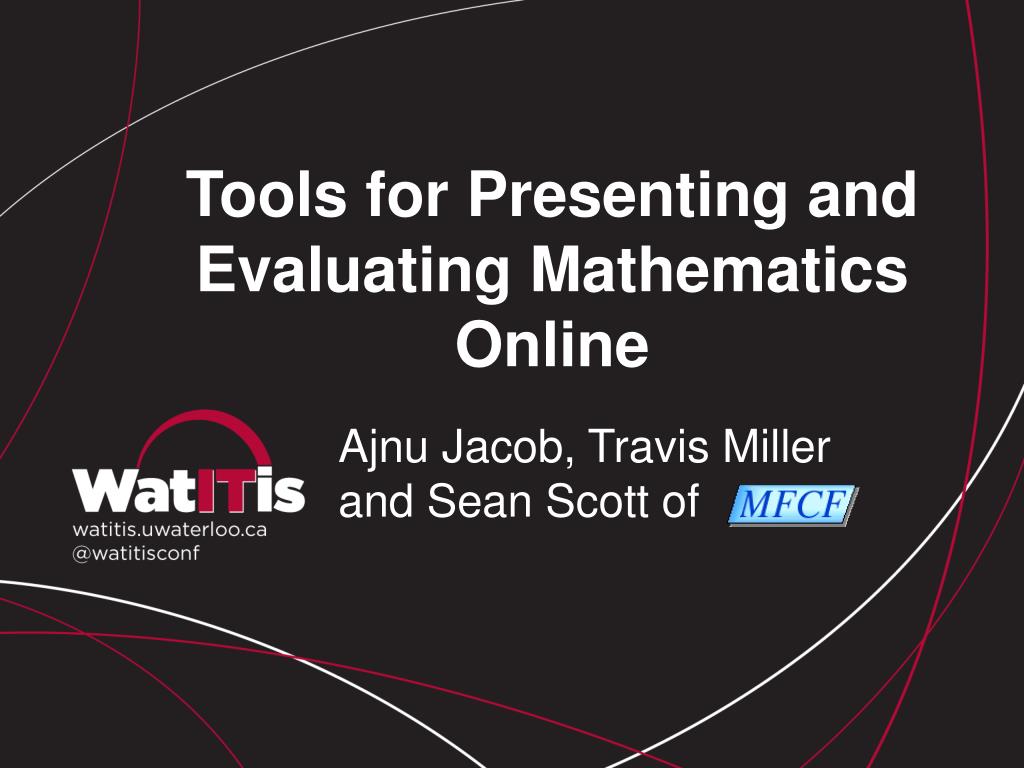 Tools for Presenting and Evaluating Mathematics Online

WatITis
watitis.uwaterloo.ca
@watitisconf

Ajnu Jacob, Travis Miller and Sean Scott of MFCF